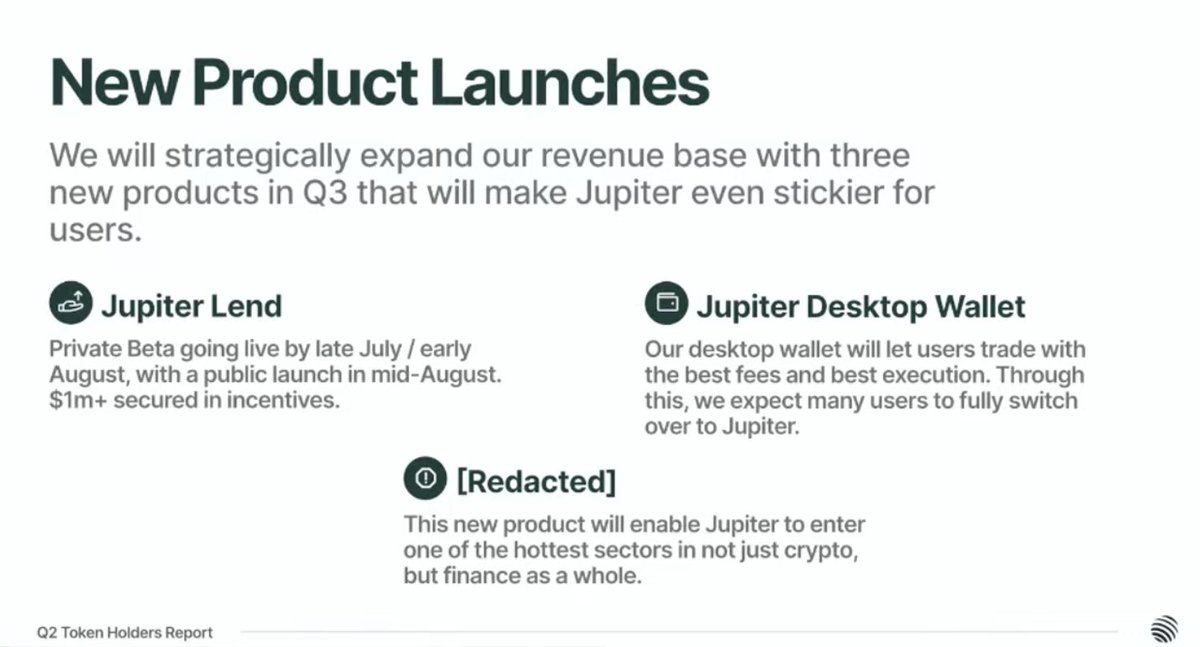 New Product Launches

We will strategically expand our revenue base with three new products in Q3 that will make Jupiter even stickier for users.

Jupiter Lend

Private Beta going live by late July / early August, with a public launch in mid-August. $1m+ secured in incentives.

Jupiter Desktop Wallet

Our desktop wallet will let users trade with the best fees and best execution. Through this, we expect many users to fully switch over to Jupiter.

[Redacted]

This new product will enable Jupiter to enter one of the hottest sectors in not just crypto, but finance as a whole.

Q2 Token Holders Report